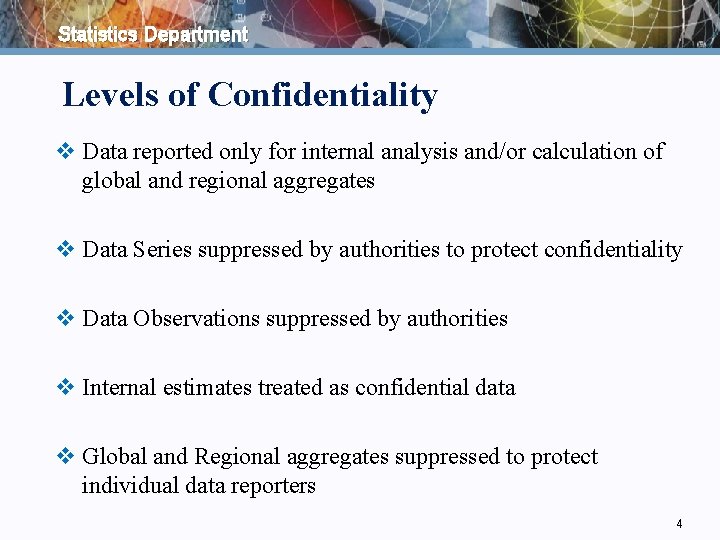 Statistics Department

Levels of Confidentiality

❖ Data reported only for internal analysis and/or calculation of global and regional aggregates

❖ Data Series suppressed by authorities to protect confidentiality

❖ Data Observations suppressed by authorities

❖ Internal estimates treated as confidential data

❖ Global and Regional aggregates suppressed to protect individual data reporters

4